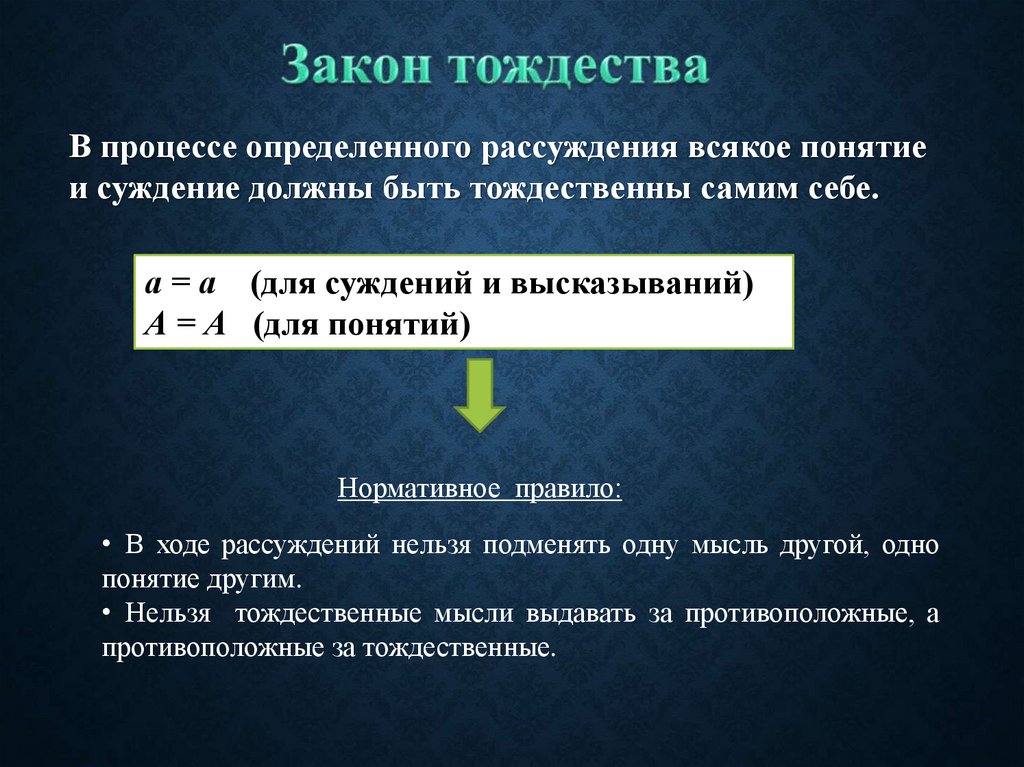 Закон тождества

В процессе определенного рассуждения всякое понятие и суждение должны быть тождественны самим себе.

$a = a$ (для суждений и высказываний)
$A = A$ (для понятий)

Нормативное правило:

• В ходе рассуждений нельзя подменять одну мысль другой, одно понятие другим.
• Нельзя тождественные мысли выдавать за противоположные, а противоположные за тождественные.